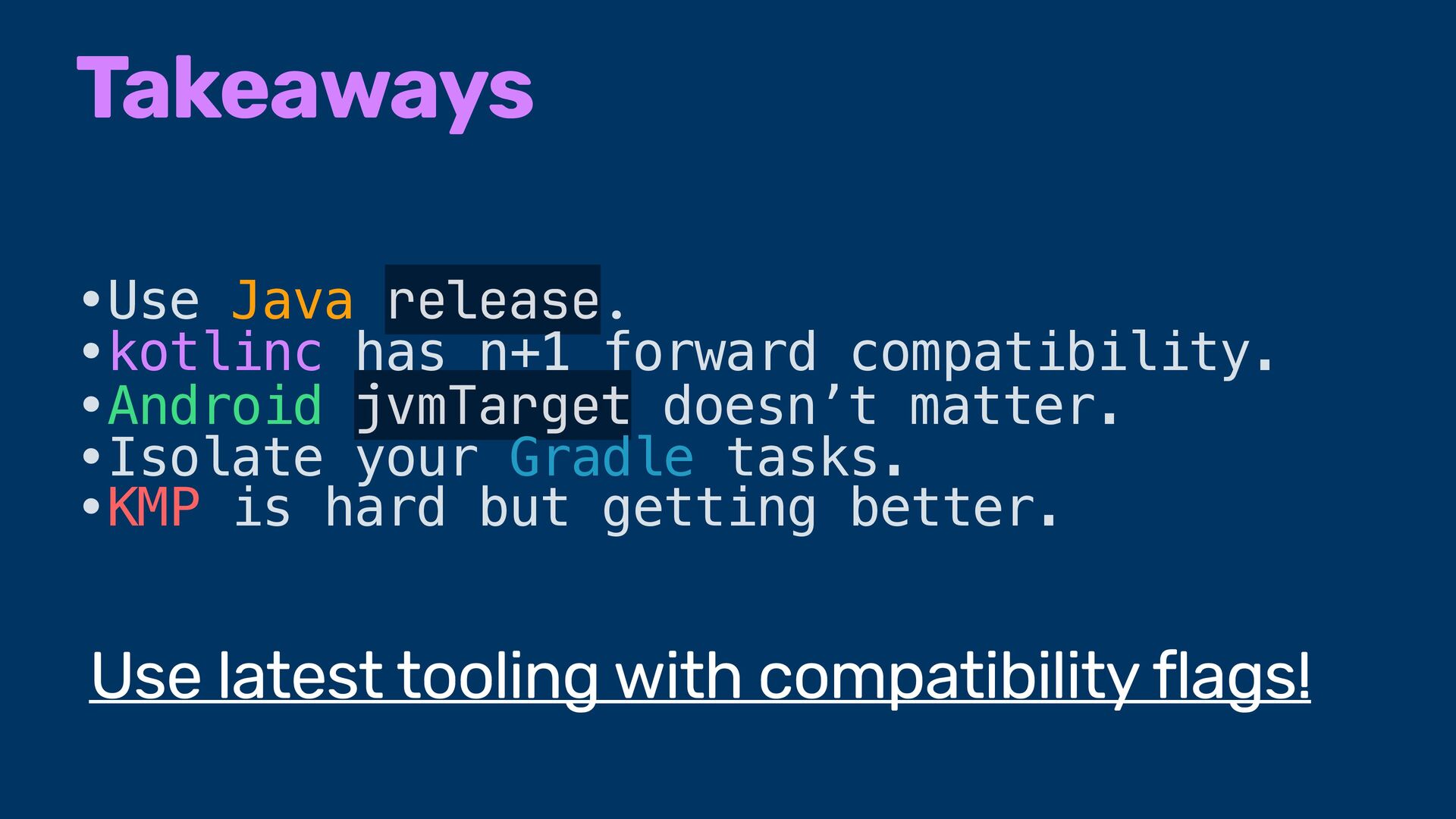 Takeaways

•Use Java release.
•kotlinc has n+1 forward compatibility.
•Android jvmTarget doesn’t matter.
•Isolate your Gradle tasks.
•KMP is hard but getting better.

Use latest tooling with compatibility flags!